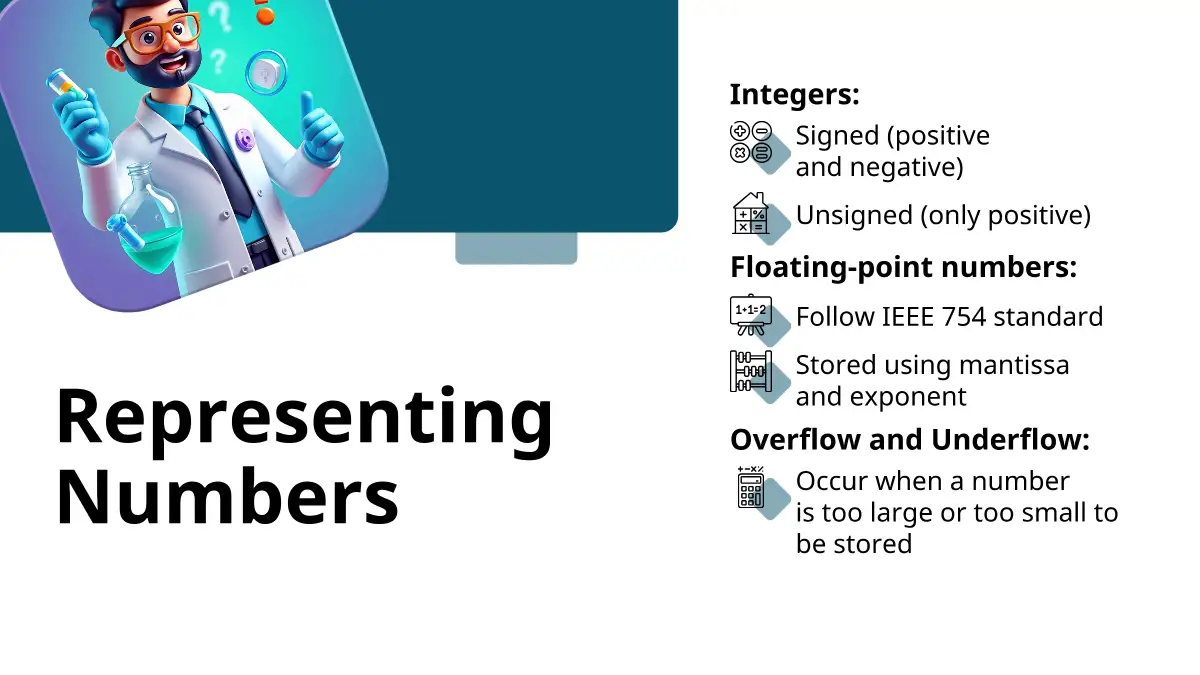 Representing Numbers

Integers:

Signed (positive and negative)

Unsigned (only positive)

Floating-point numbers:

1+1=2

Follow IEEE 754 standard

Stored using mantissa and exponent

Overflow and Underflow:

Occur when a number is too large or too small to be stored